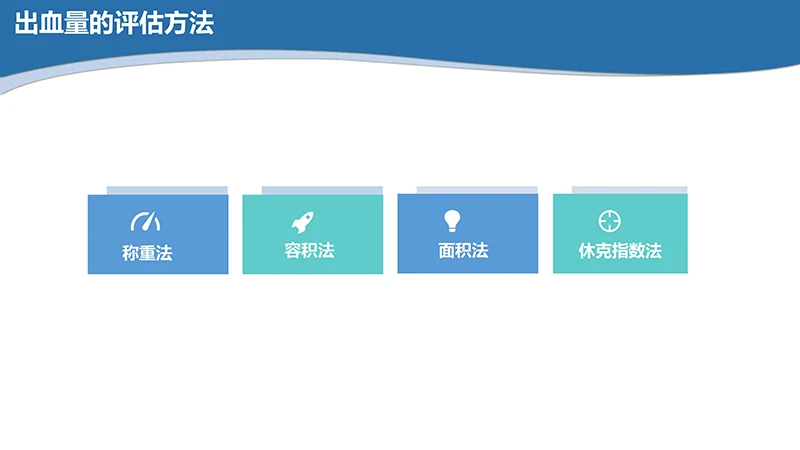 出血量的评估方法

称重法

容积法

面积法

休克指数法